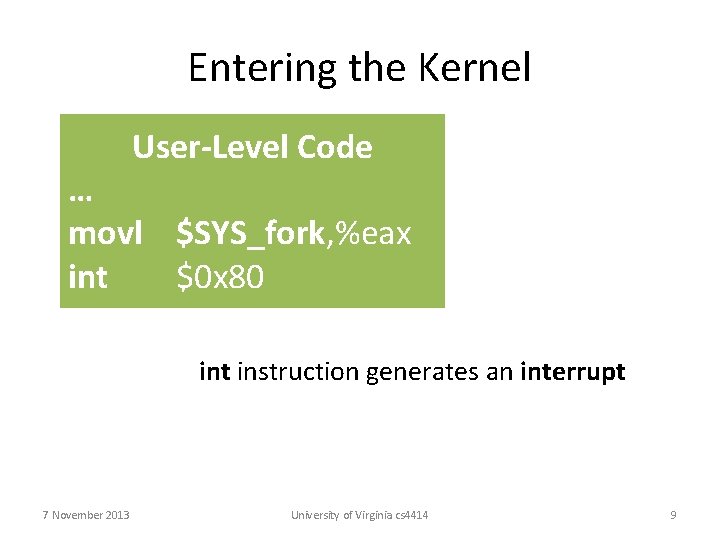 Entering the Kernel

User-Level Code
…
movl $SYS_fork,%eax
int $0x80

int instruction generates an interrupt

7 November 2013

University of Virginia cs4414

9